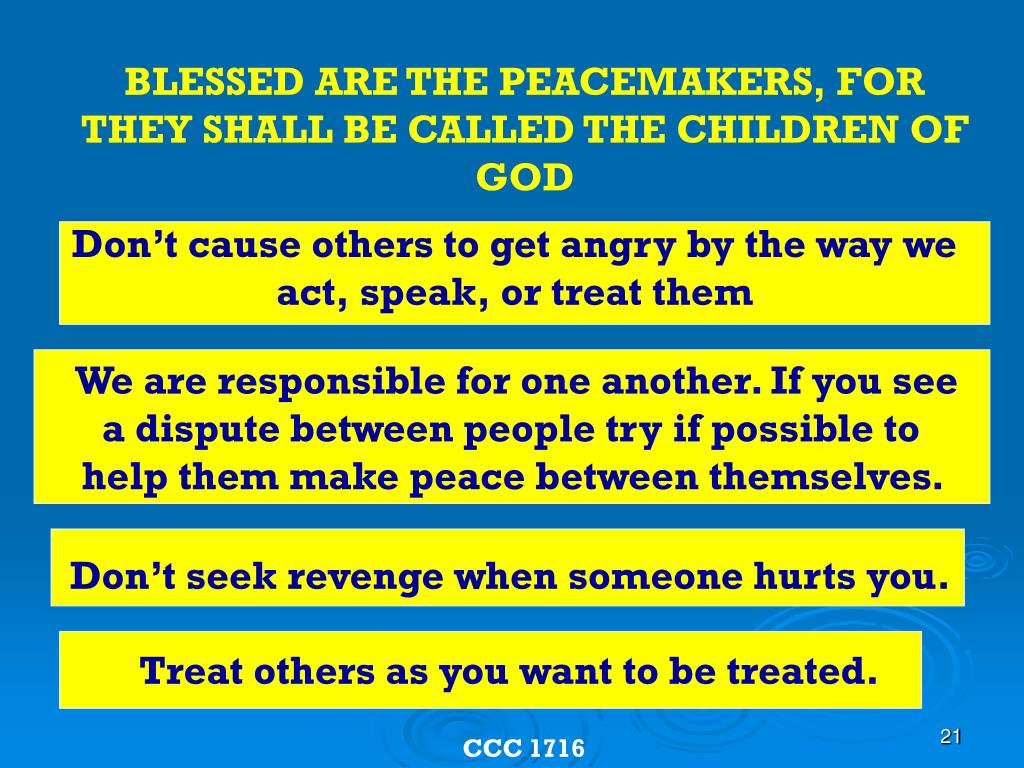 BLESSED ARE THE PEACEMAKERS, FOR THEY SHALL BE CALLED THE CHILDREN OF GOD

Don’t cause others to get angry by the way we act, speak, or treat them

We are responsible for one another. If you see a dispute between people try if possible to help them make peace between themselves.

Don’t seek revenge when someone hurts you.

Treat others as you want to be treated.

CCC 1716

21